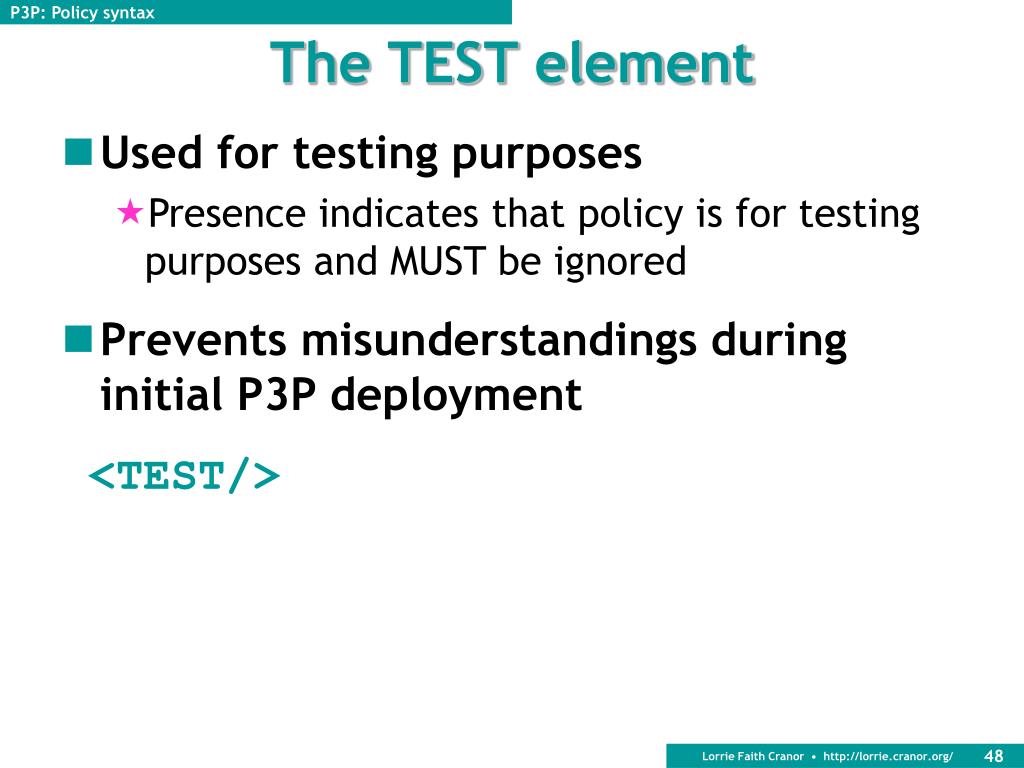 P3P: Policy syntax

The TEST element

Used for testing purposes

Presence indicates that policy is for testing purposes and MUST be ignored

Prevents misunderstandings during initial P3P deployment

<TEST/>

Lorrie Faith Cranor • http://lorrie.cranor.org/ 48